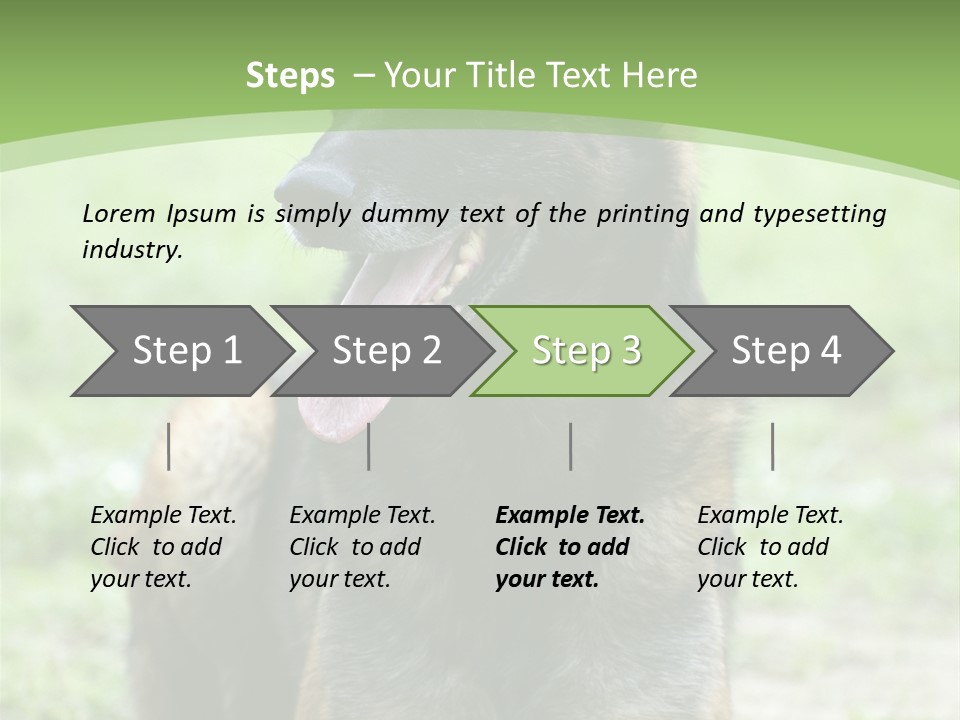 Steps – Your Title Text Here

Lorem Ipsum is simply dummy text of the printing and typesetting industry.

Step 1

Step 2

Step 3

Step 4

Example Text. Click to add your text.

Example Text. Click to add your text.

Example Text. Click to add your text.

Example Text. Click to add your text.